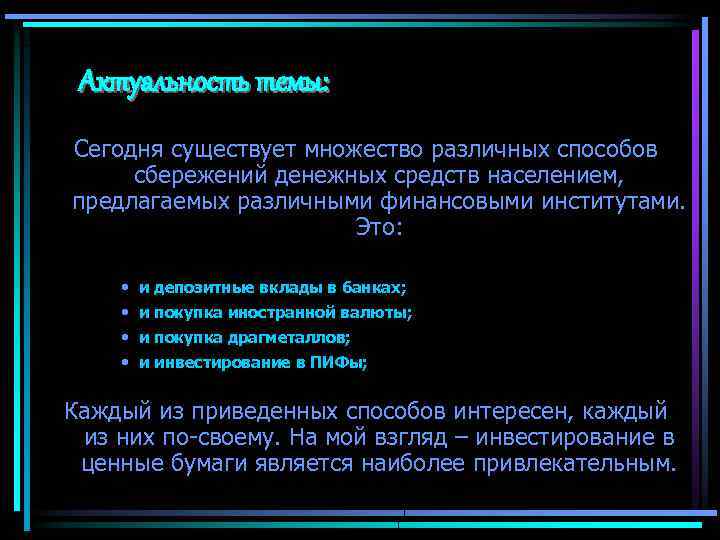 Актуальность темы:

Сегодня существует множество различных способов сбережений денежных средств населением, предлагаемых различными финансовыми институтами. Это:

• и депозитные вклады в банках;
• и покупка иностранной валюты;
• и покупка драгметаллов;
• и инвестирование в ПИФы;

Каждый из приведенных способов интересен, каждый из них по-своему. На мой взгляд – инвестирование в ценные бумаги является наиболее привлекательным.